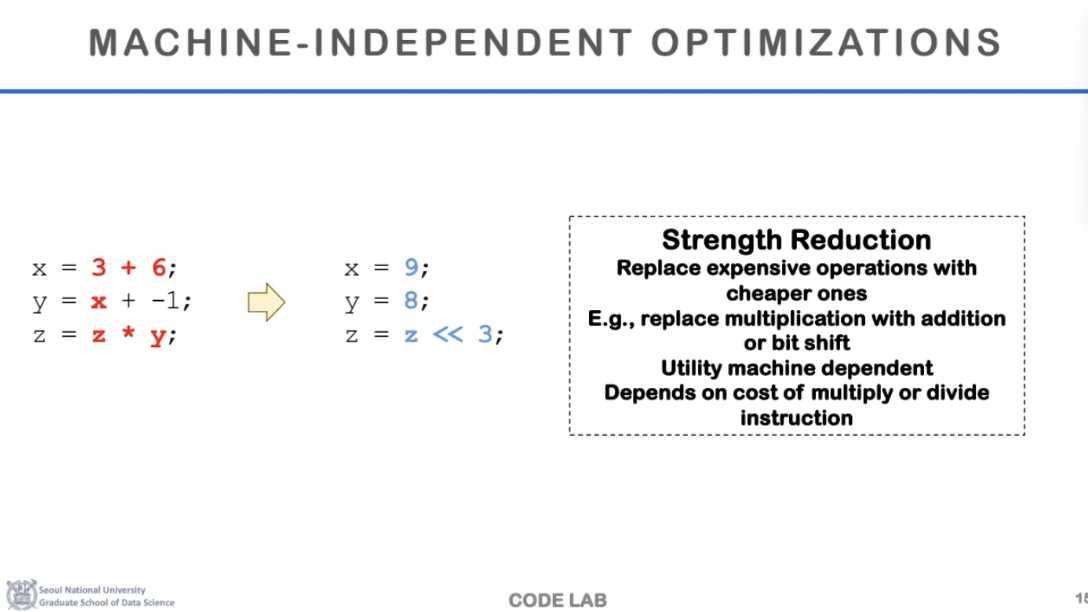 MACHINE-INDEPENDENT OPTIMIZATIONS

x = 3 + 6;
y = x + -1;
z = z * y;

x = 9;
y = 8;
z = z << 3;

Strength Reduction
Replace expensive operations with cheaper ones
E.g., replace multiplication with addition or bit shift
Utility machine dependent
Depends on cost of multiply or divide instruction

Seoul National University
Graduate School of Data Science

CODE LAB

15